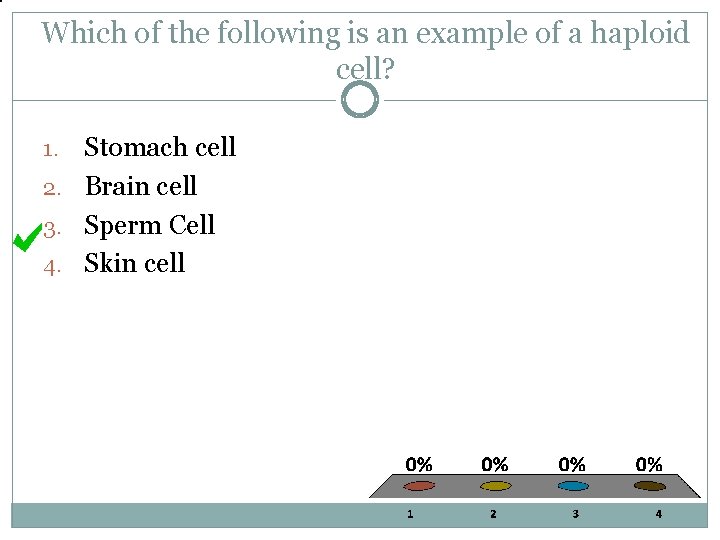 Which of the following is an example of a haploid cell?

1. Stomach cell
2. Brain cell
3. Sperm Cell
4. Skin cell

0%
0%
0%
0%

1
2
3
4